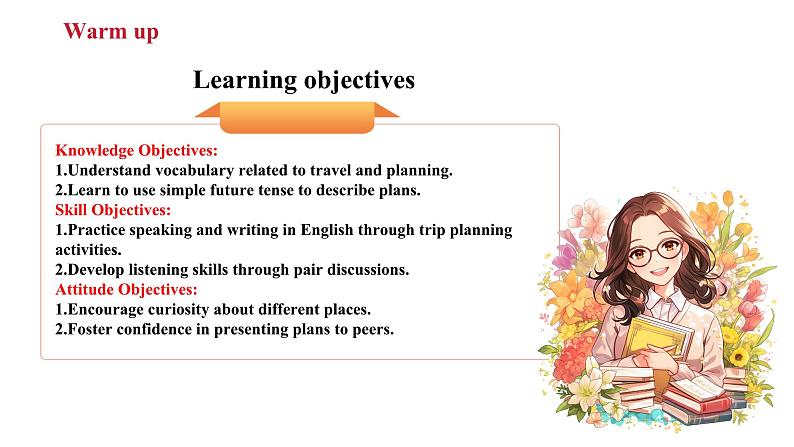 Warm up

Learning objectives

Knowledge Objectives:
1.Understand vocabulary related to travel and planning.
2.Learn to use simple future tense to describe plans.
Skill Objectives:
1.Practice speaking and writing in English through trip planning activities.
2.Develop listening skills through pair discussions.
Attitude Objectives:
1.Encourage curiosity about different places.
2.Foster confidence in presenting plans to peers.